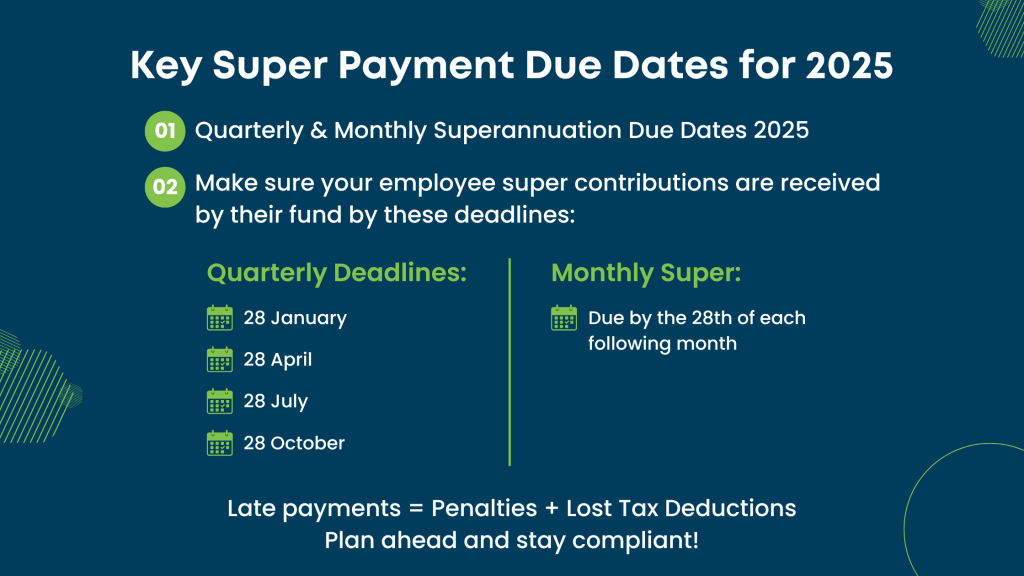 Key Super Payment Due Dates for 2025

01 Quarterly & Monthly Superannuation Due Dates 2025

02 Make sure your employee super contributions are received by their fund by these deadlines:

Quarterly Deadlines:

28 January

28 April

28 July

28 October

Monthly Super:

Due by the 28th of each following month

Late payments = Penalties + Lost Tax Deductions
Plan ahead and stay compliant!